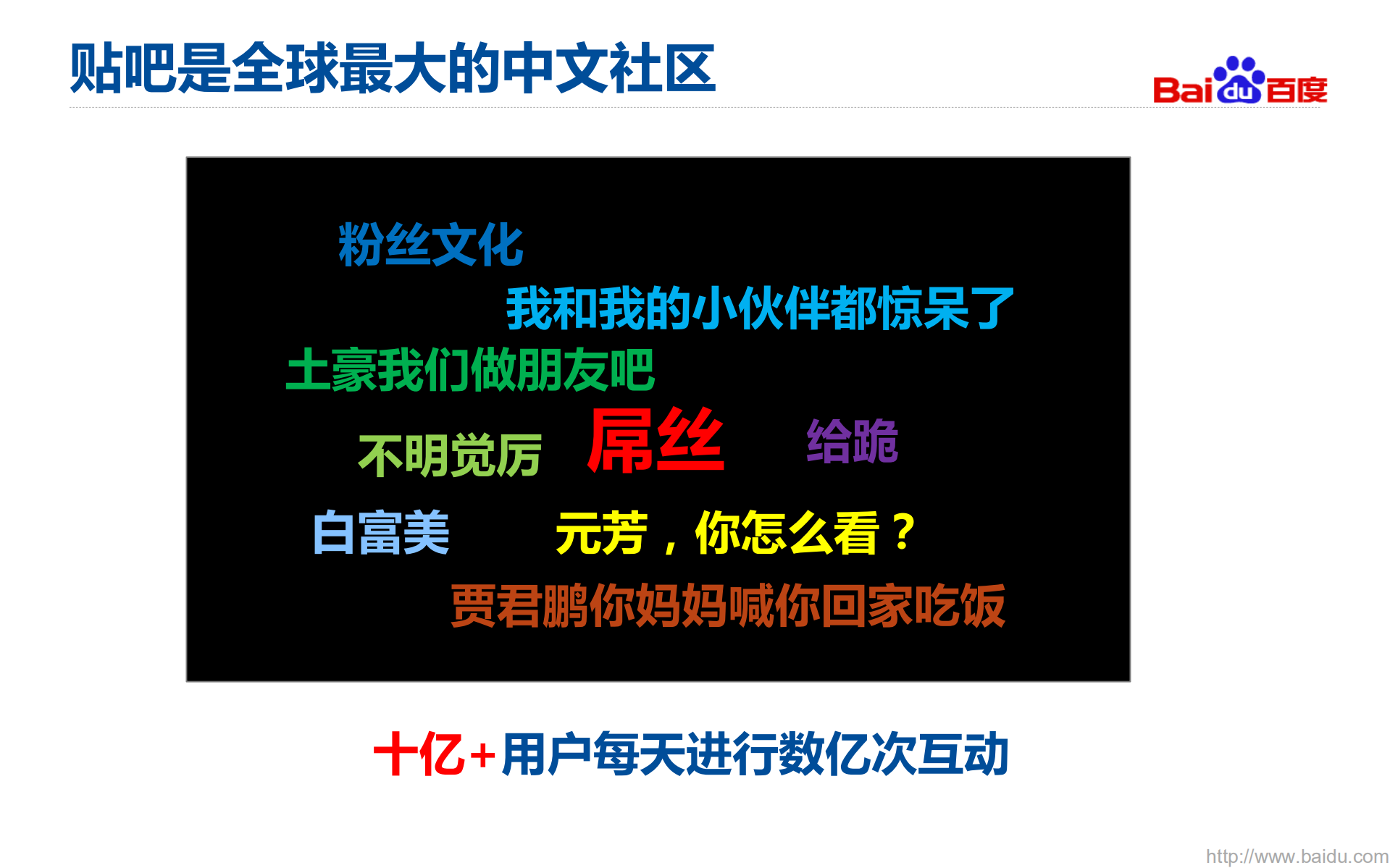 贴吧是全球最大的中文社区

Bai du 百度

粉丝文化

我和我的小伙伴都惊呆了

土豪我们做朋友吧

不明觉厉　屌丝　给跪

白富美　元芳，你怎么看？

贾君鹏你妈妈喊你回家吃饭

十亿+用户每天进行数亿次互动

http://www.baidu.com